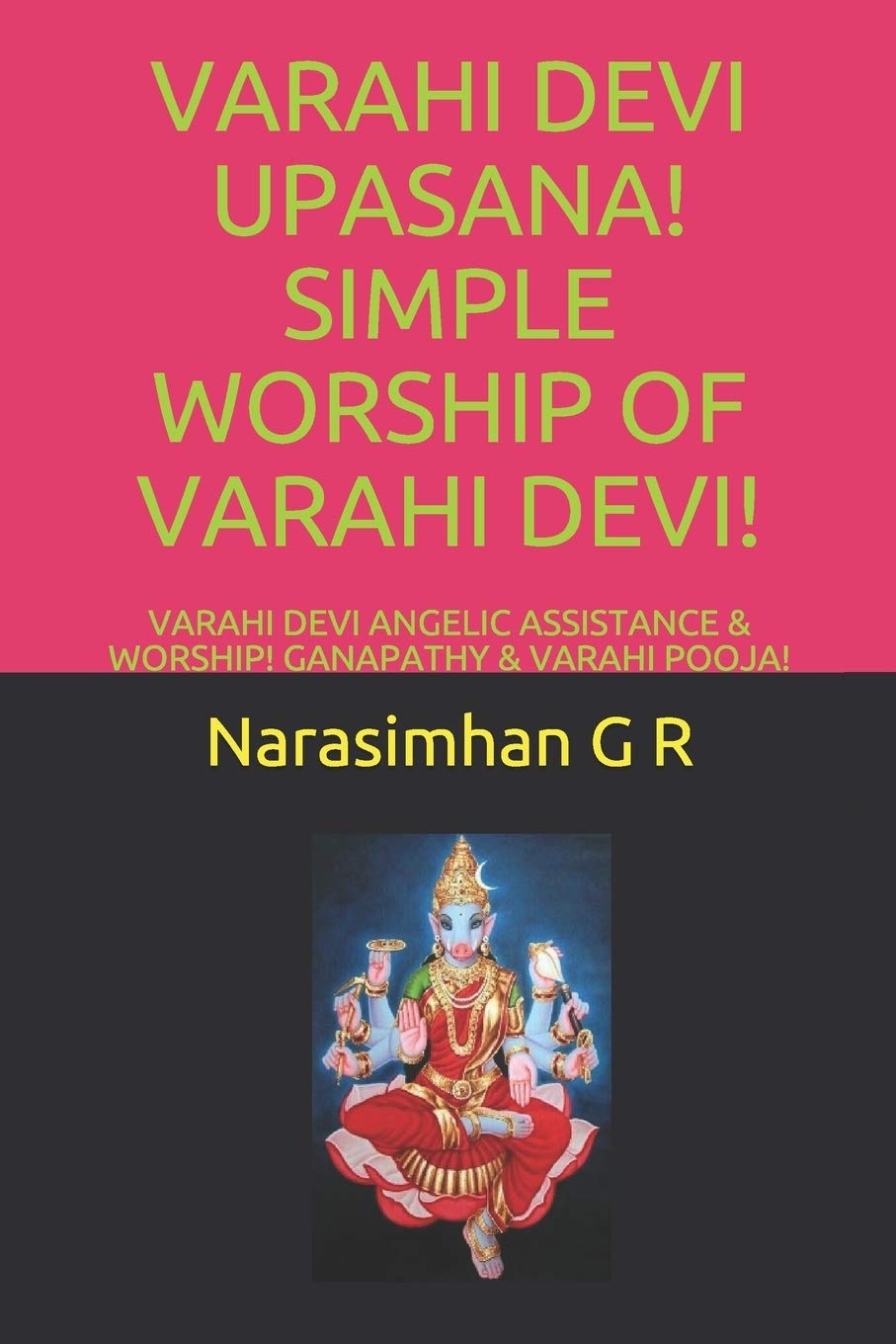 VARAHI DEVI UPASANA! SIMPLE WORSHIP OF VARAHI DEVI!

VARAHI DEVI ANGELIC ASSISTANCE & WORSHIP! GANAPATHY & VARAHI POOJA!

Narasimhan G R